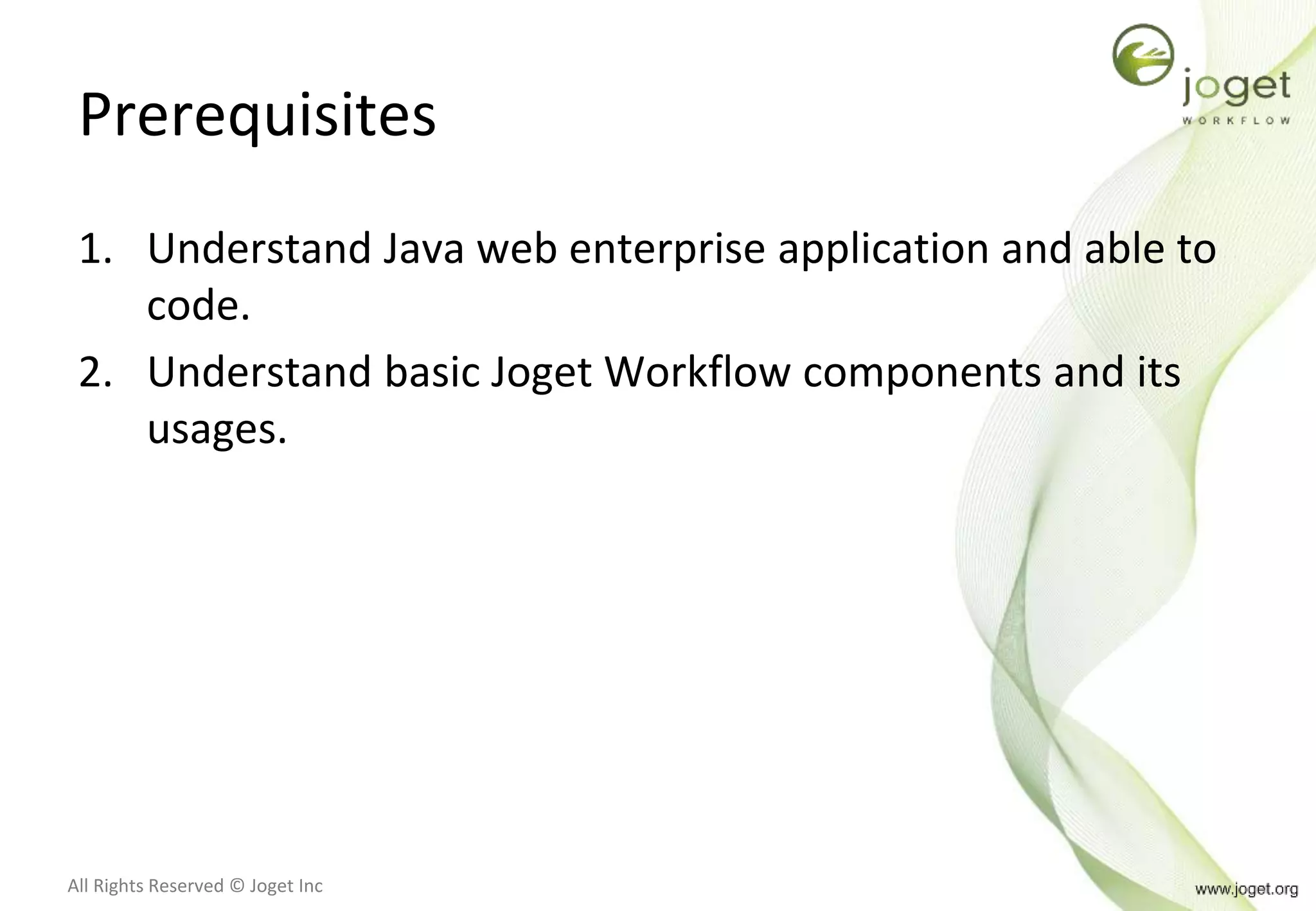 joget
WORKFLOW

Prerequisites

1. Understand Java web enterprise application and able to code.
2. Understand basic Joget Workflow components and its usages.

All Rights Reserved © Joget Inc

www.joget.org